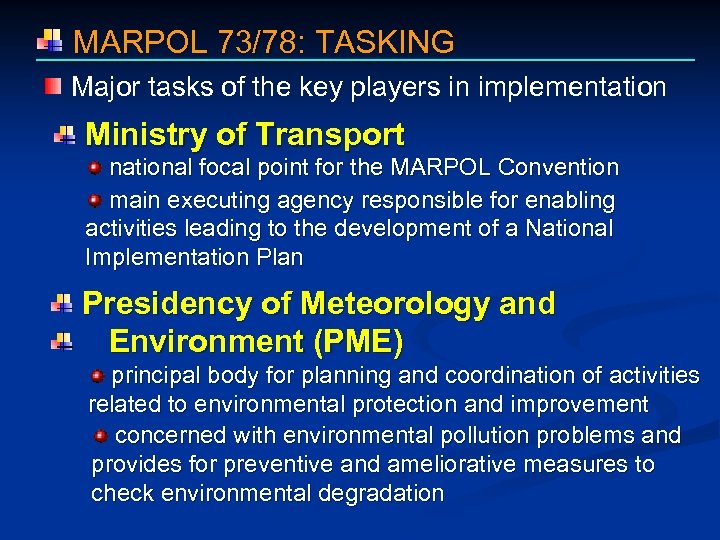 MARPOL 73/78: TASKING

Major tasks of the key players in implementation

Ministry of Transport

national focal point for the MARPOL Convention

main executing agency responsible for enabling activities leading to the development of a National Implementation Plan

Presidency of Meteorology and Environment (PME)

principal body for planning and coordination of activities related to environmental protection and improvement

concerned with environmental pollution problems and provides for preventive and ameliorative measures to check environmental degradation